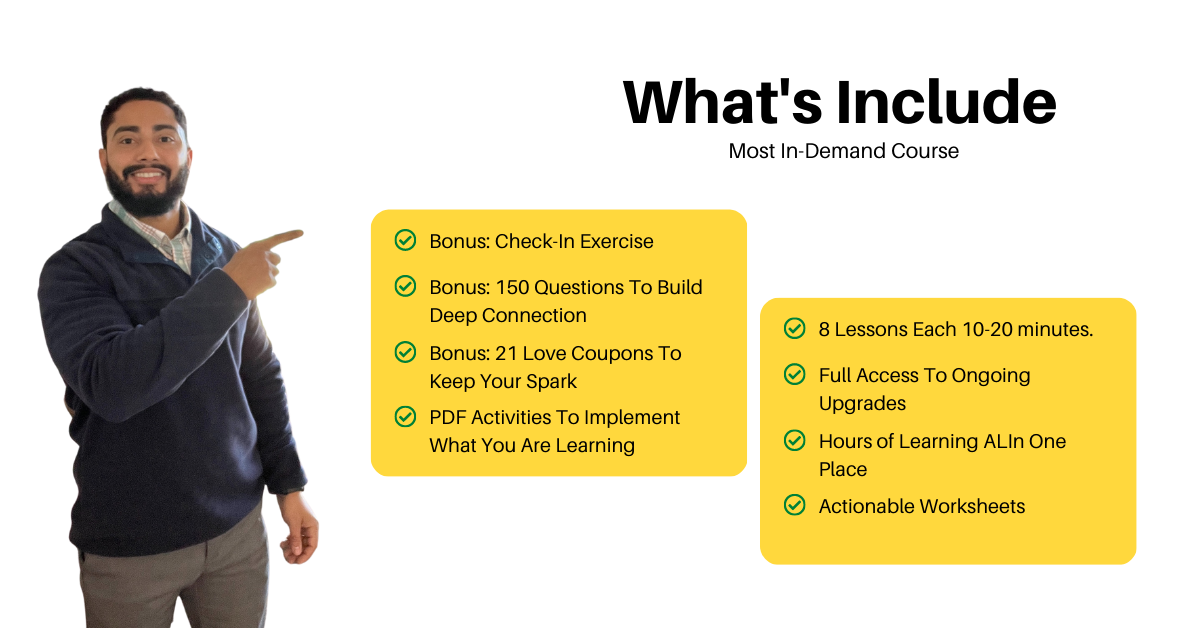 What's Include

Most In-Demand Course

Bonus: Check-In Exercise

Bonus: 150 Questions To Build Deep Connection

Bonus: 21 Love Coupons To Keep Your Spark

PDF Activities To Implement What You Are Learning

8 Lessons Each 10-20 minutes.

Full Access To Ongoing Upgrades

Hours of Learning ALIn One Place

Actionable Worksheets